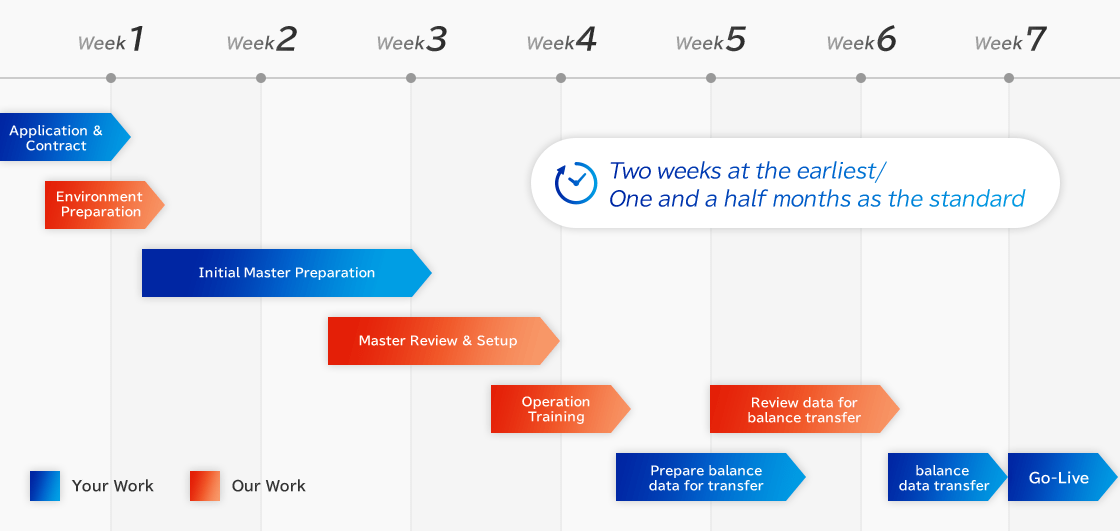 Week 1 Week 2 Week 3 Week 4 Week 5 Week 6 Week 7

Application & Contract

Environment Preparation

Two weeks at the earliest/
One and a half months as the standard

Initial Master Preparation

Master Review & Setup

Operation Training

Review data for balance transfer

Prepare balance data for transfer

balance data transfer

Go-Live

Your Work

Our Work